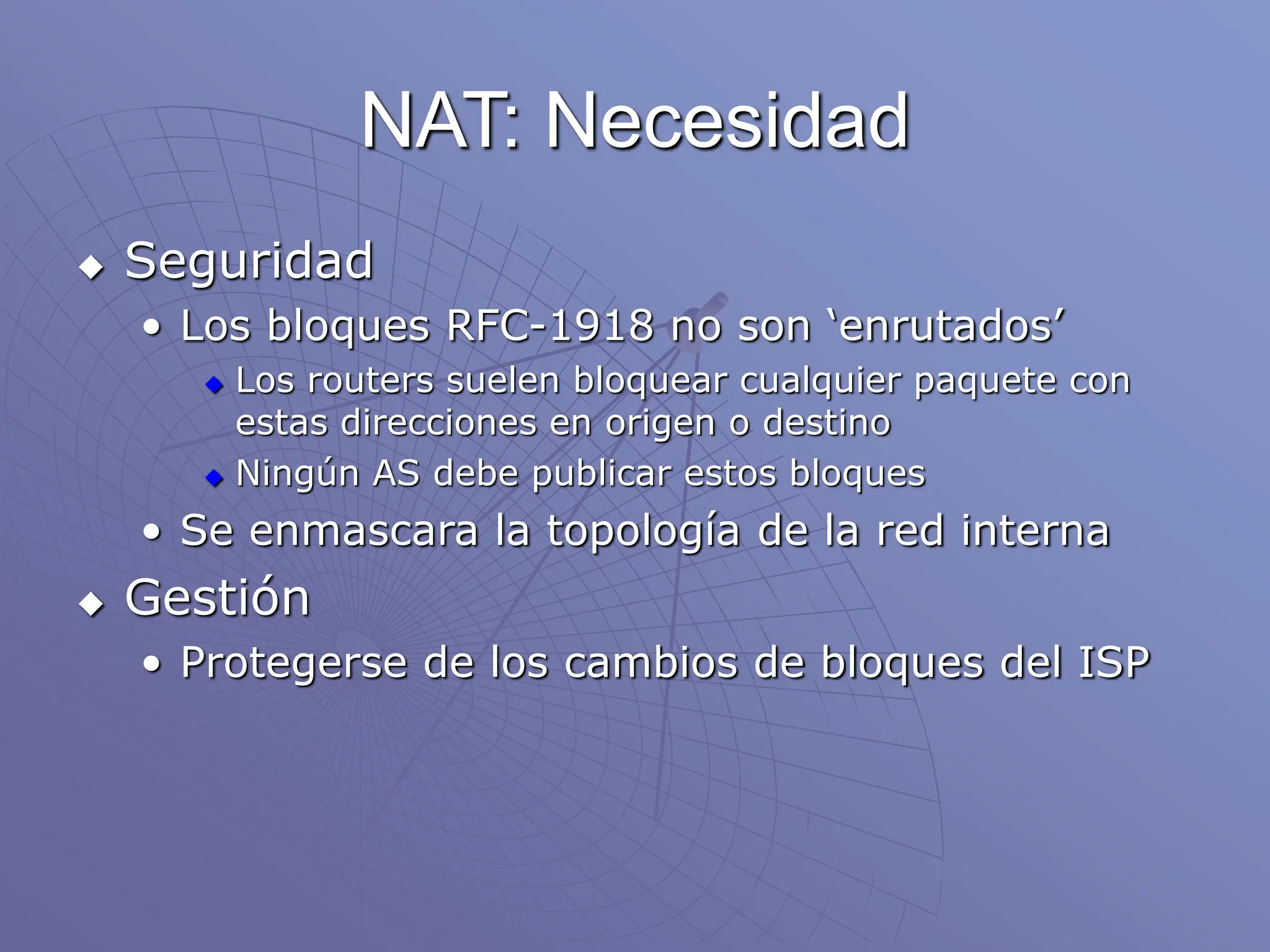 NAT: Necesidad

◆ Seguridad
• Los bloques RFC-1918 no son ‘enrutados’
◆ Los routers suelen bloquear cualquier paquete con estas direcciones en origen o destino
◆ Ningún AS debe publicar estos bloques
• Se enmascara la topología de la red interna
◆ Gestión
• Protegerse de los cambios de bloques del ISP